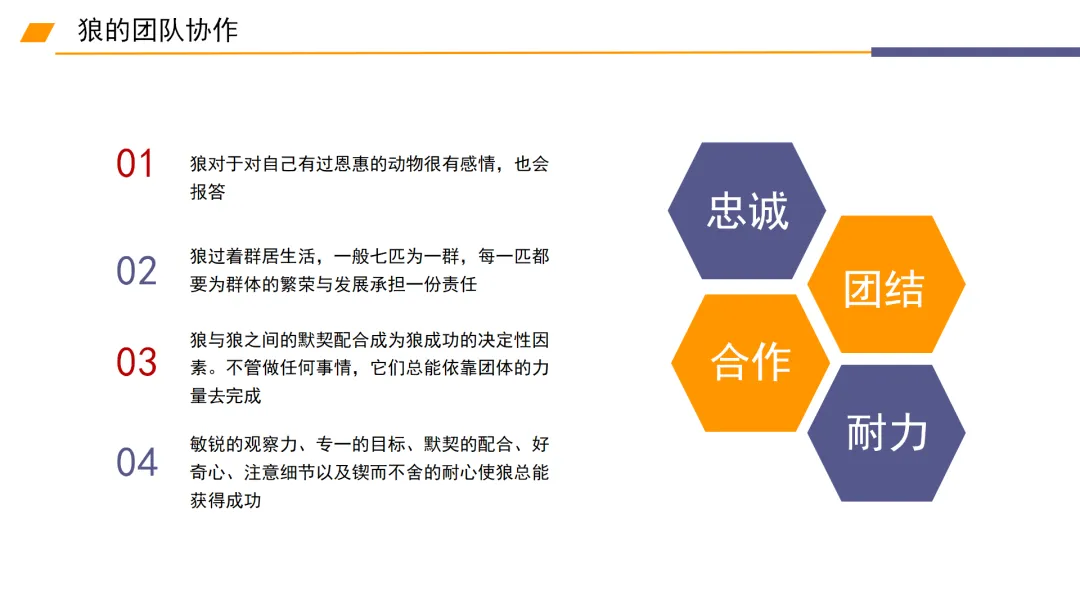 狼的团队协作

01 狼对于对自己有过恩惠的动物很有感情，也会报答

02 狼过着群居生活，一般七匹为一群，每一匹都要为群体的繁荣与发展承担一份责任

03 狼与狼之间的默契配合成为狼成功的决定性因素。不管做任何事情，它们总能依靠团体的力量去完成

04 敏锐的观察力、专一的目标、默契的配合、好奇心、注意细节以及锲而不舍的耐心使狼总能获得成功

忠诚

团结

合作

耐力